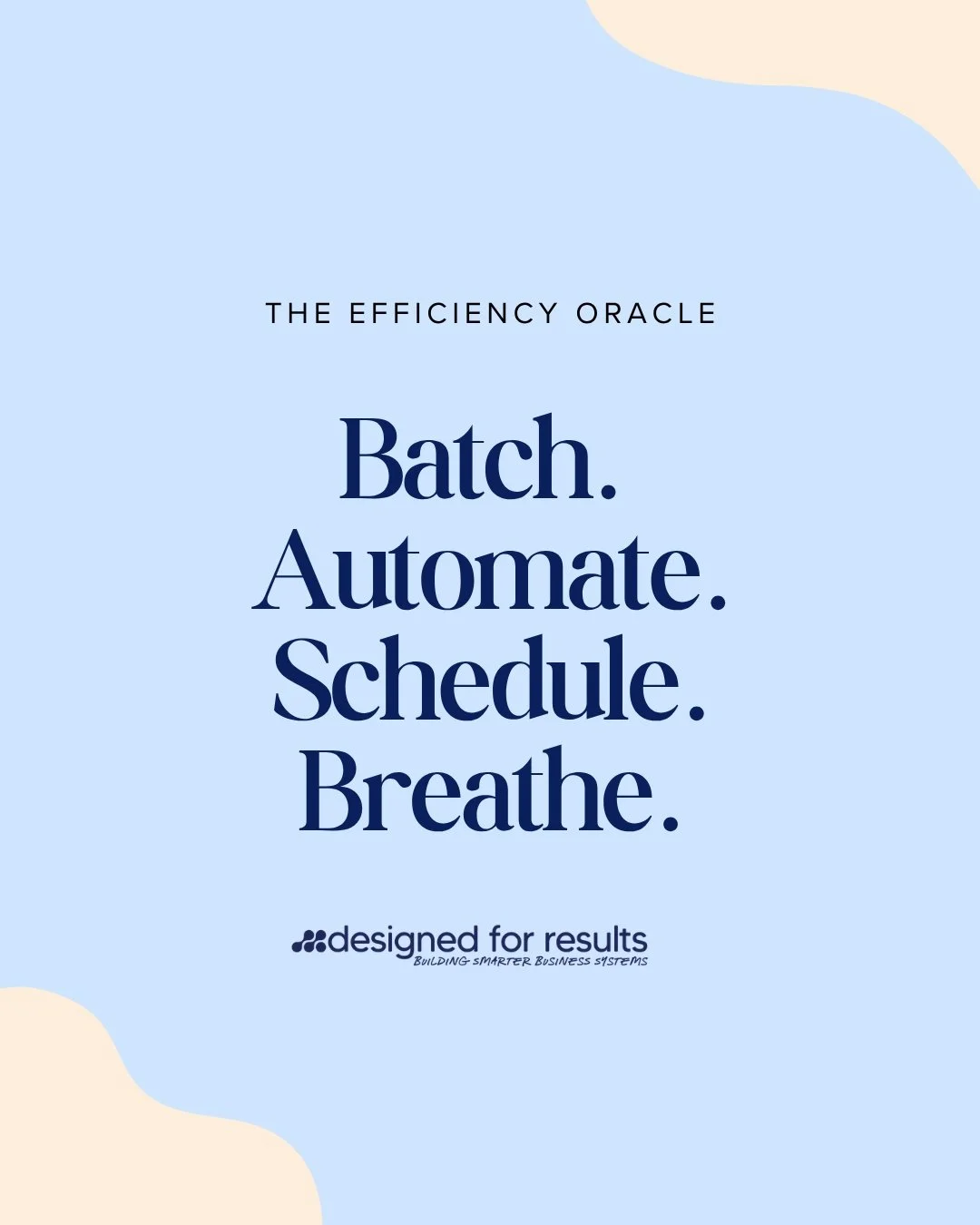 THE EFFICIENCY ORACLE

Batch.
Automate.
Schedule.
Breathe.

designed for results
BUILDING SMARTER BUSINESS SYSTEMS